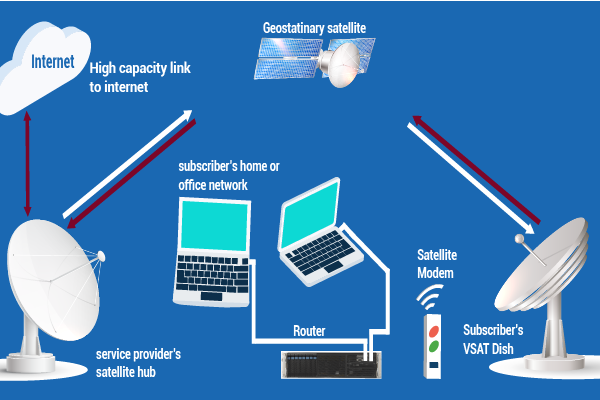 Internet

High capacity link to internet

Geostatinary satellite

subscriber's home or office network

Satellite Modem

Router

service provider's satellite hub

Subscriber's VSAT Dish